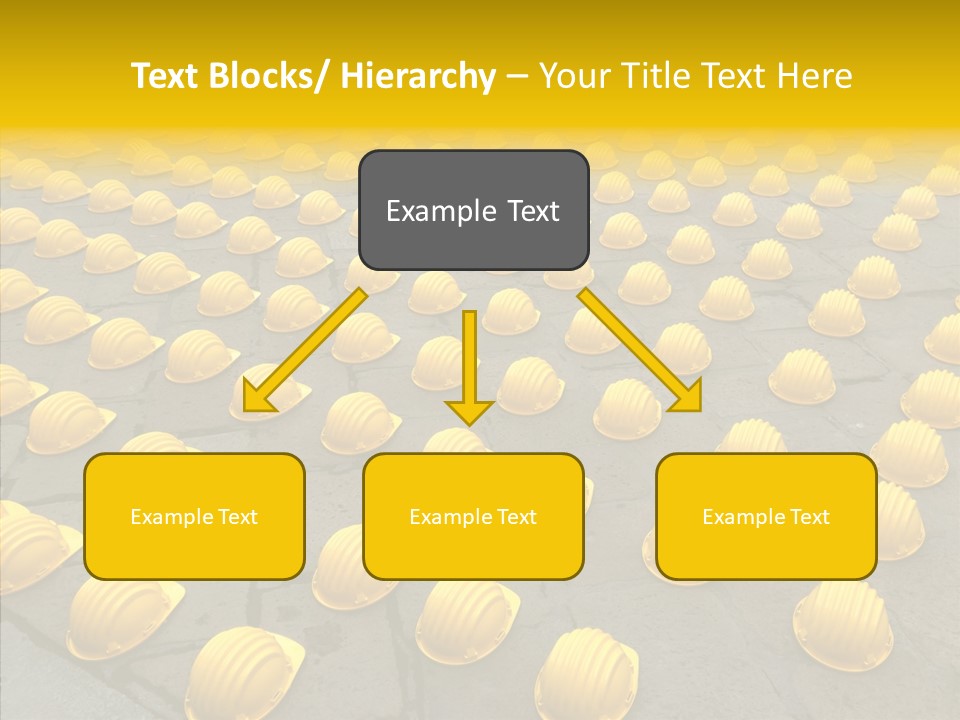 Text Blocks/ Hierarchy – Your Title Text Here

Example Text

Example Text

Example Text

Example Text